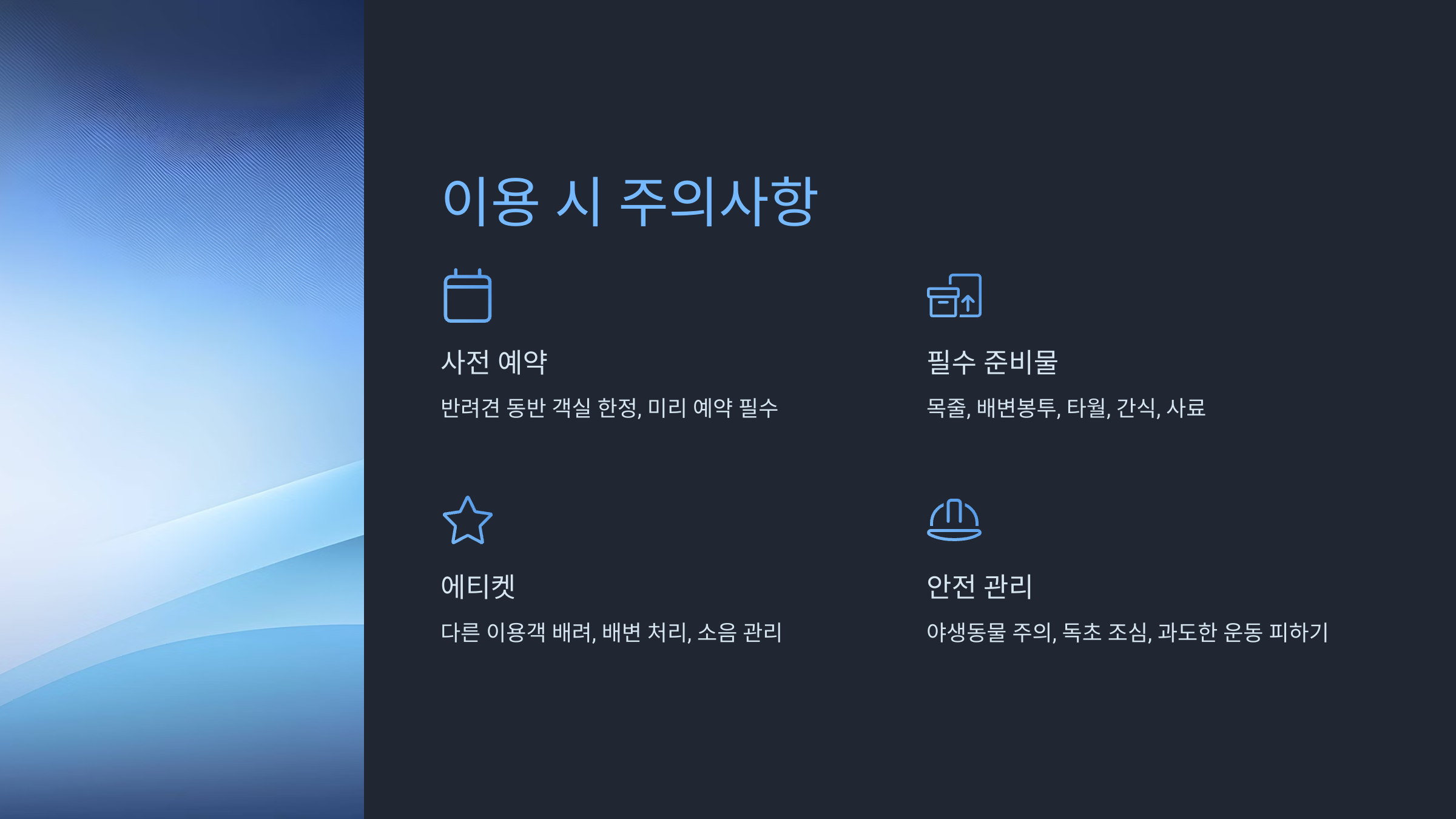 이용 시 주의사항

사전 예약

반려견 동반 객실 한정, 미리 예약 필수

필수 준비물

목줄, 배변봉투, 타월, 간식, 사료

에티켓

다른 이용객 배려, 배변 처리, 소음 관리

안전 관리

야생동물 주의, 독초 조심, 과도한 운동 피하기